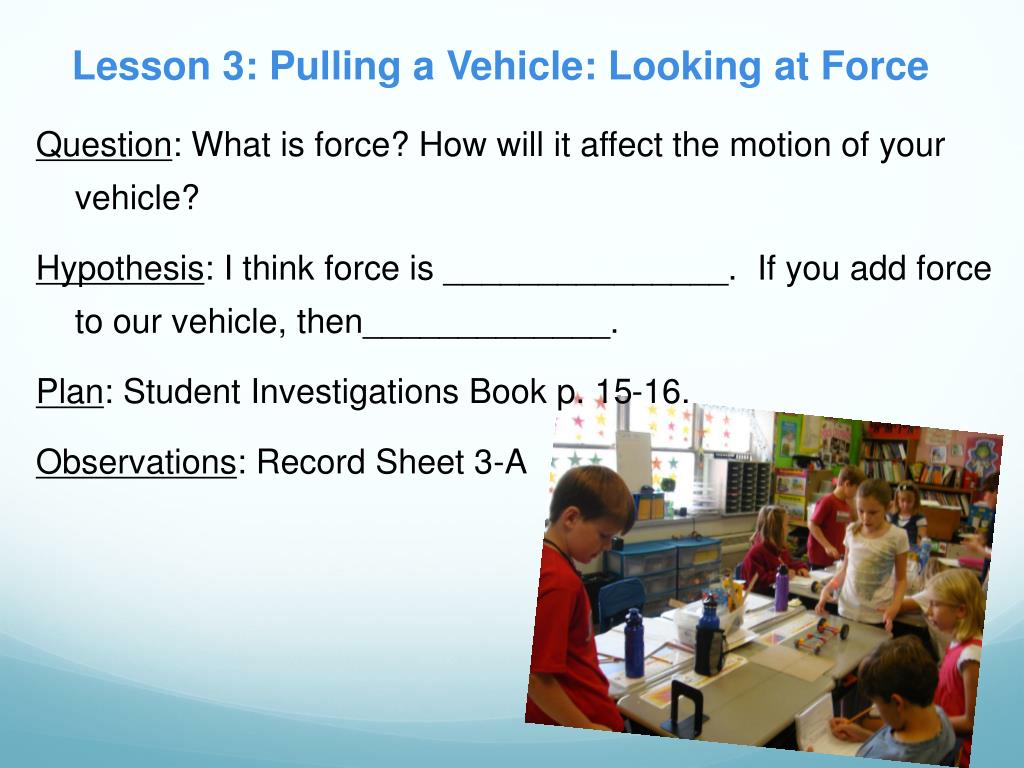 Lesson 3: Pulling a Vehicle: Looking at Force

Question: What is force? How will it affect the motion of your vehicle?

Hypothesis: I think force is _______________. If you add force to our vehicle, then_____________.

Plan: Student Investigations Book p. 15-16.

Observations: Record Sheet 3-A